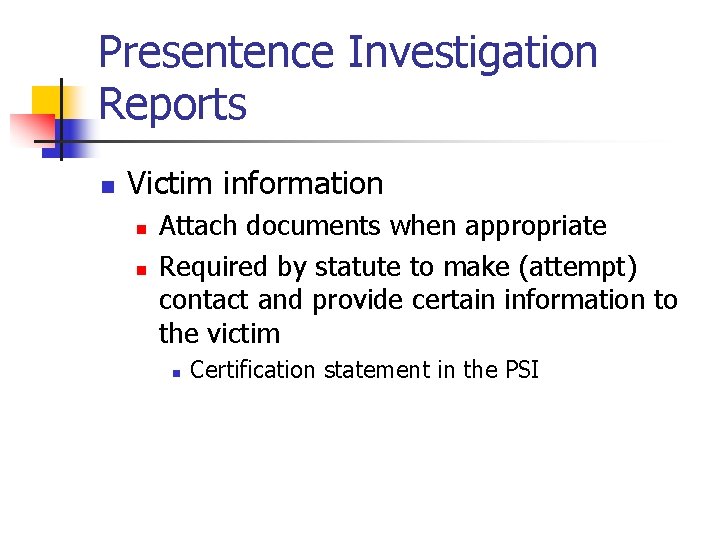 Presentence Investigation Reports

Victim information

Attach documents when appropriate

Required by statute to make (attempt) contact and provide certain information to the victim

Certification statement in the PSI